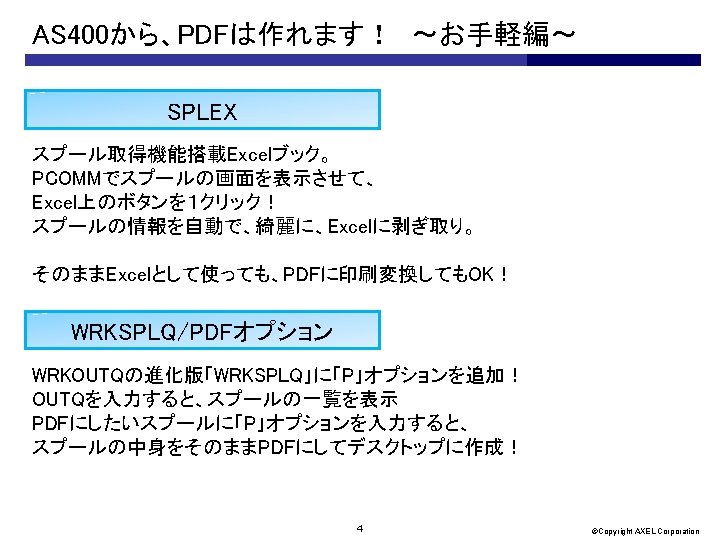 AS400から、PDFは作れます！　～お手軽編～

SPLEX

スプール取得機能搭載Excelブック。
PCOMMでスプールの画面を表示させて、
Excel上のボタンを1クリック！
スプールの情報を自動で、綺麗に、Excelに剥ぎ取り。

そのままExcelとして使っても、PDFに印刷変換してもOK！

WRKSPLQ/PDFオプション

WRKOUTQの進化版「WRKSPLQ」に「P」オプションを追加！
OUTQを入力すると、スプールの一覧を表示
PDFにしたいスプールに「P」オプションを入力すると、
スプールの中身をそのままPDFにしてデスクトップに作成！

4

©Copyright AXEL Corporation